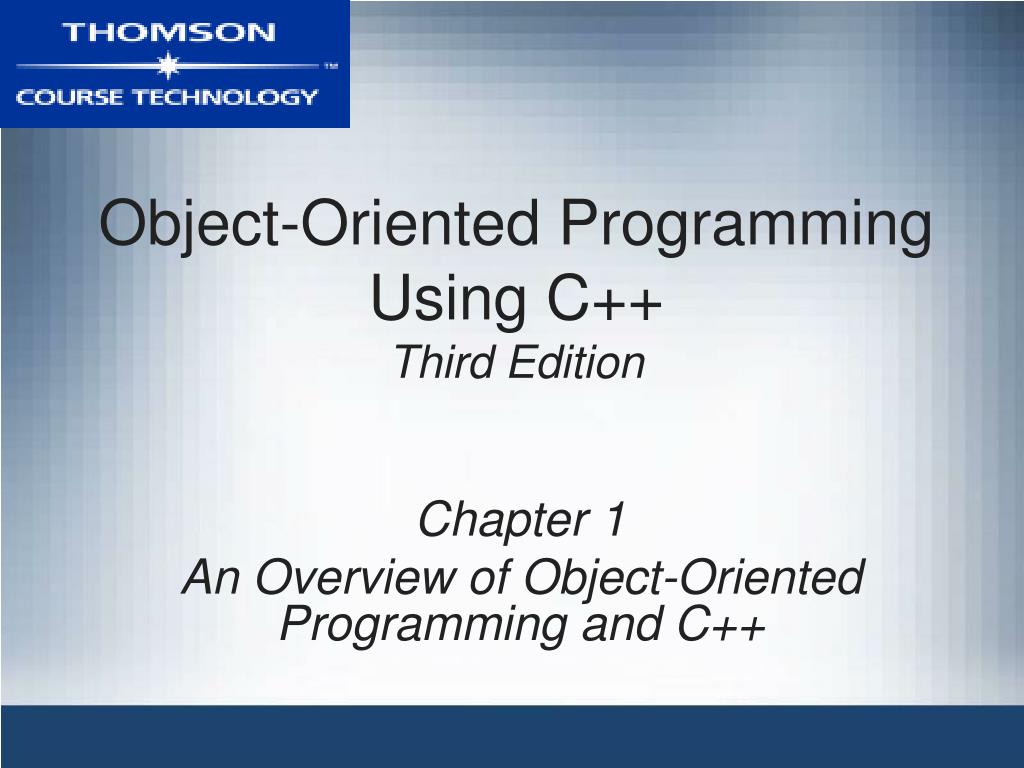 THOMSON
™
COURSE TECHNOLOGY

Object-Oriented Programming Using C++
Third Edition

Chapter 1
An Overview of Object-Oriented Programming and C++